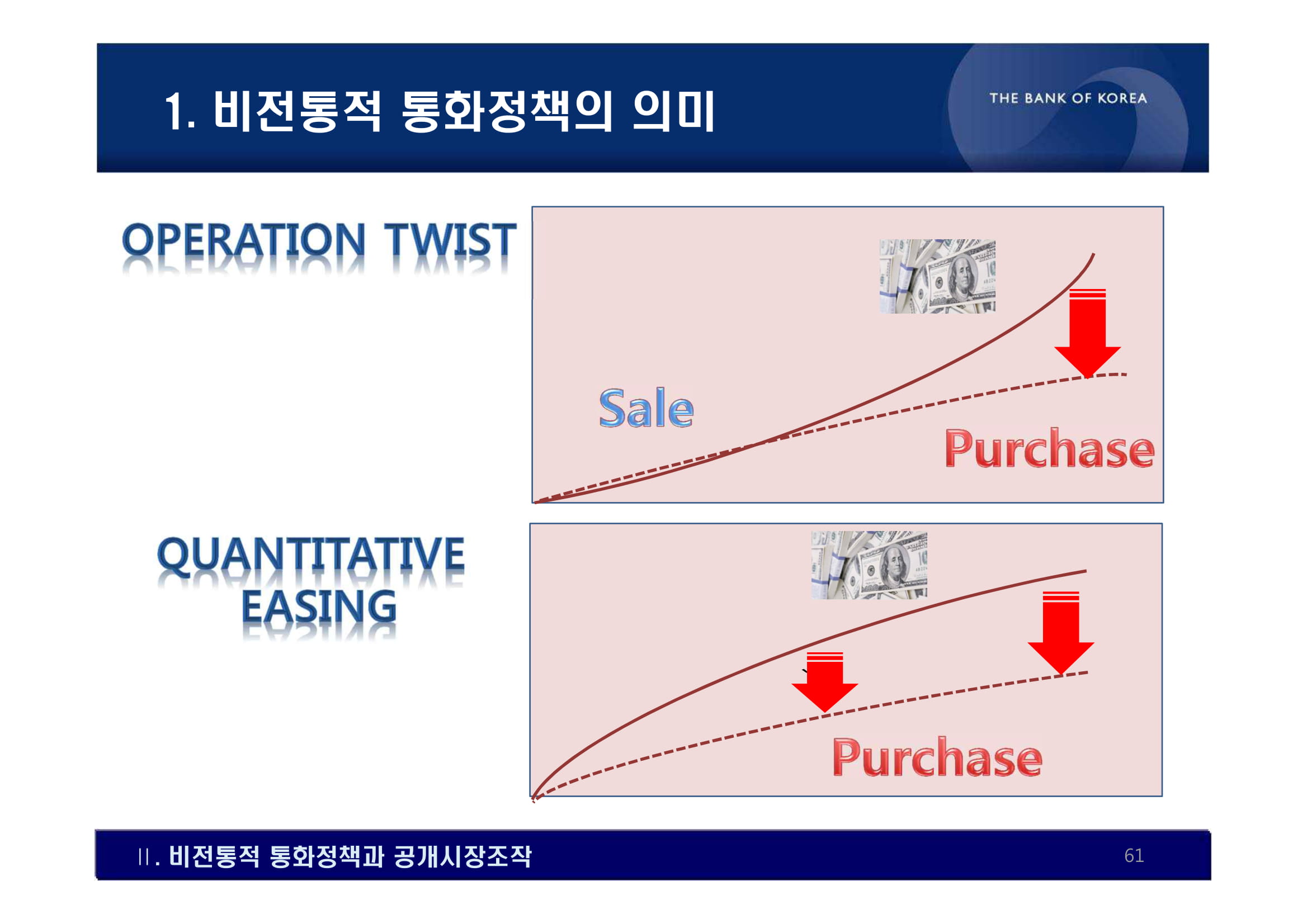 1. 비전통적 통화정책의 의미

THE BANK OF KOREA

OPERATION TWIST

Sale

Purchase

QUANTITATIVE EASING

Purchase

Ⅱ. 비전통적 통화정책과 공개시장조작

61